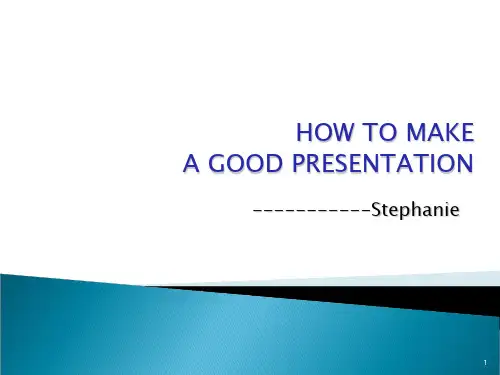 HOW TO MAKE
A GOOD PRESENTATION

-----------Stephanie

1